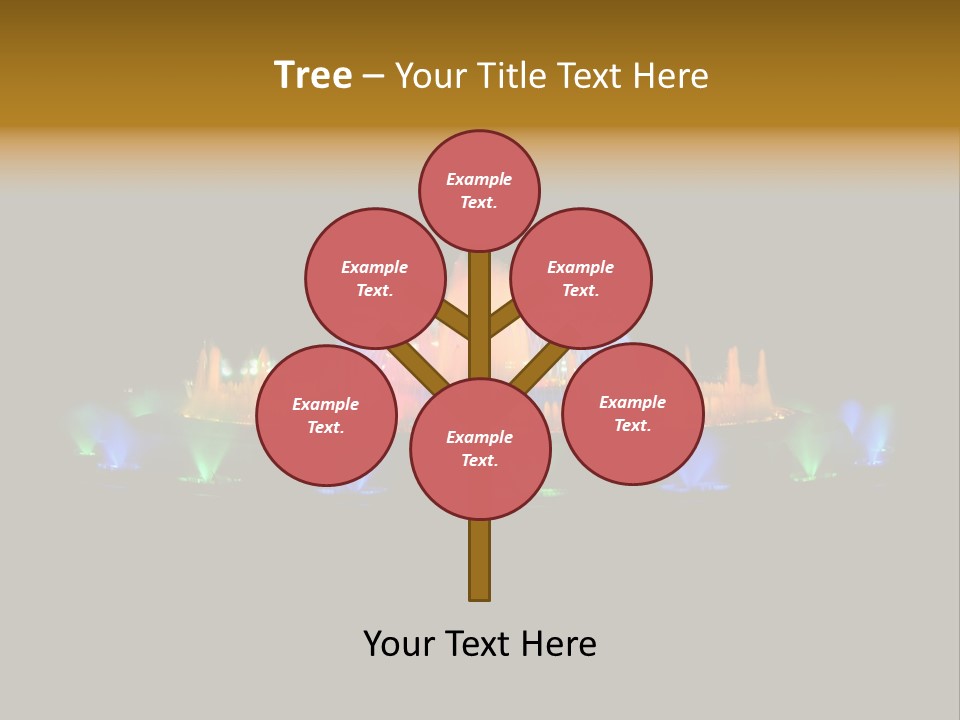 Tree – Your Title Text Here

Example Text.

Example Text.

Example Text.

Example Text.

Example Text.

Example Text.

Your Text Here